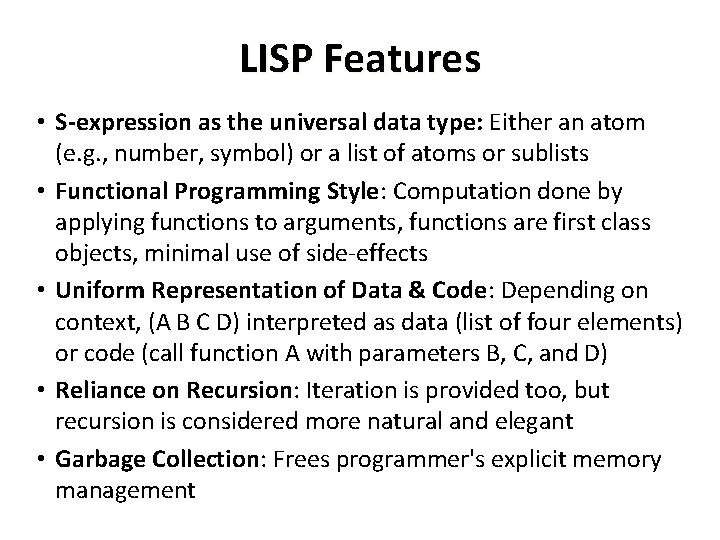 LISP Features

• S-expression as the universal data type: Either an atom (e.g., number, symbol) or a list of atoms or sublists

• Functional Programming Style: Computation done by applying functions to arguments, functions are first class objects, minimal use of side-effects

• Uniform Representation of Data & Code: Depending on context, (A B C D) interpreted as data (list of four elements) or code (call function A with parameters B, C, and D)

• Reliance on Recursion: Iteration is provided too, but recursion is considered more natural and elegant

• Garbage Collection: Frees programmer's explicit memory management